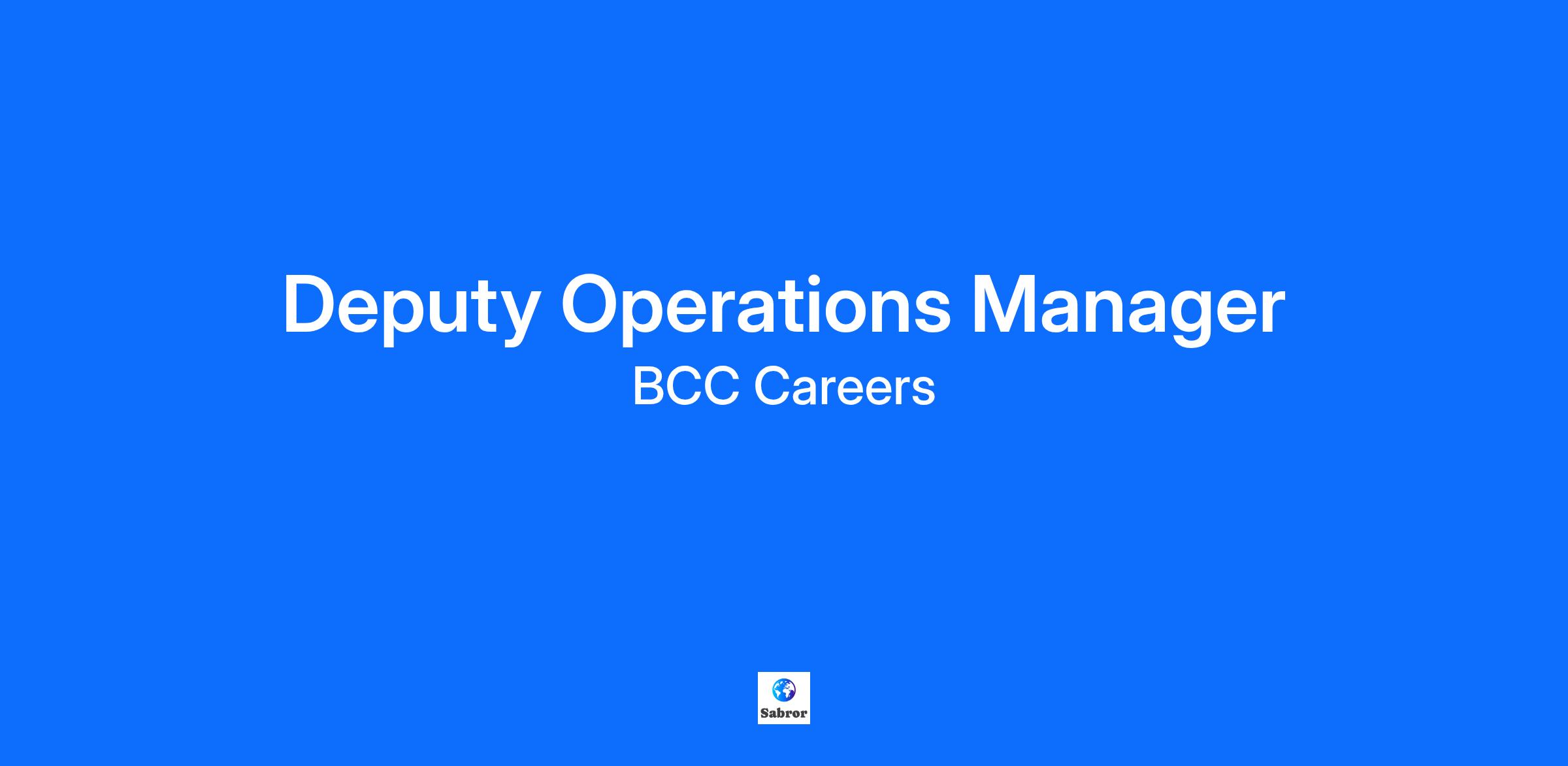 Deputy Operations Manager
BCC Careers

Sabror